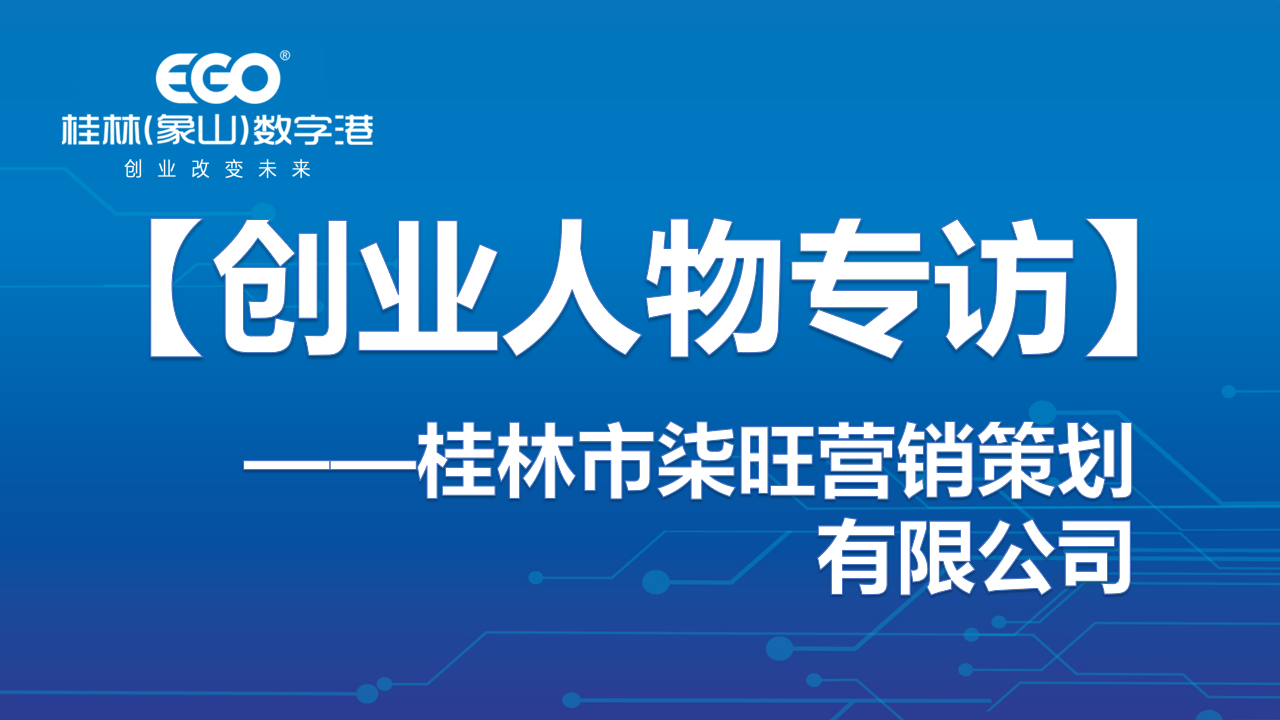 EGO®
桂林(象山)数字港
创业改变未来

【创业人物专访】

——桂林市柒旺营销策划有限公司